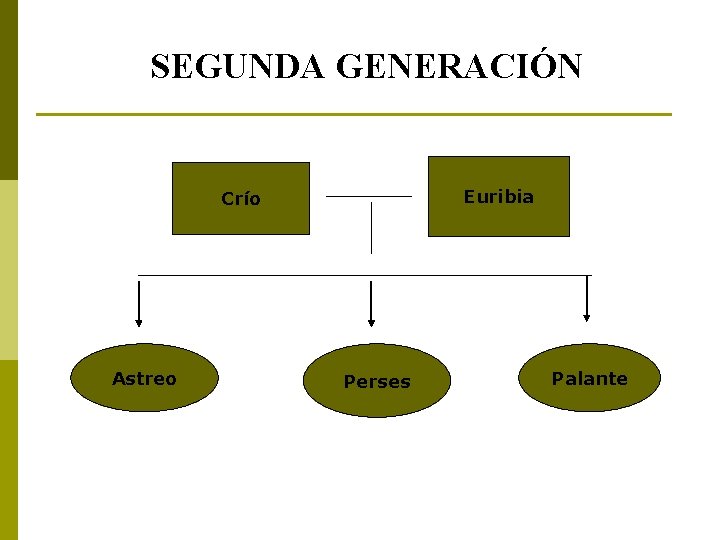 SEGUNDA GENERACIÓN

Crío

Euribia

Astreo

Perses

Palante